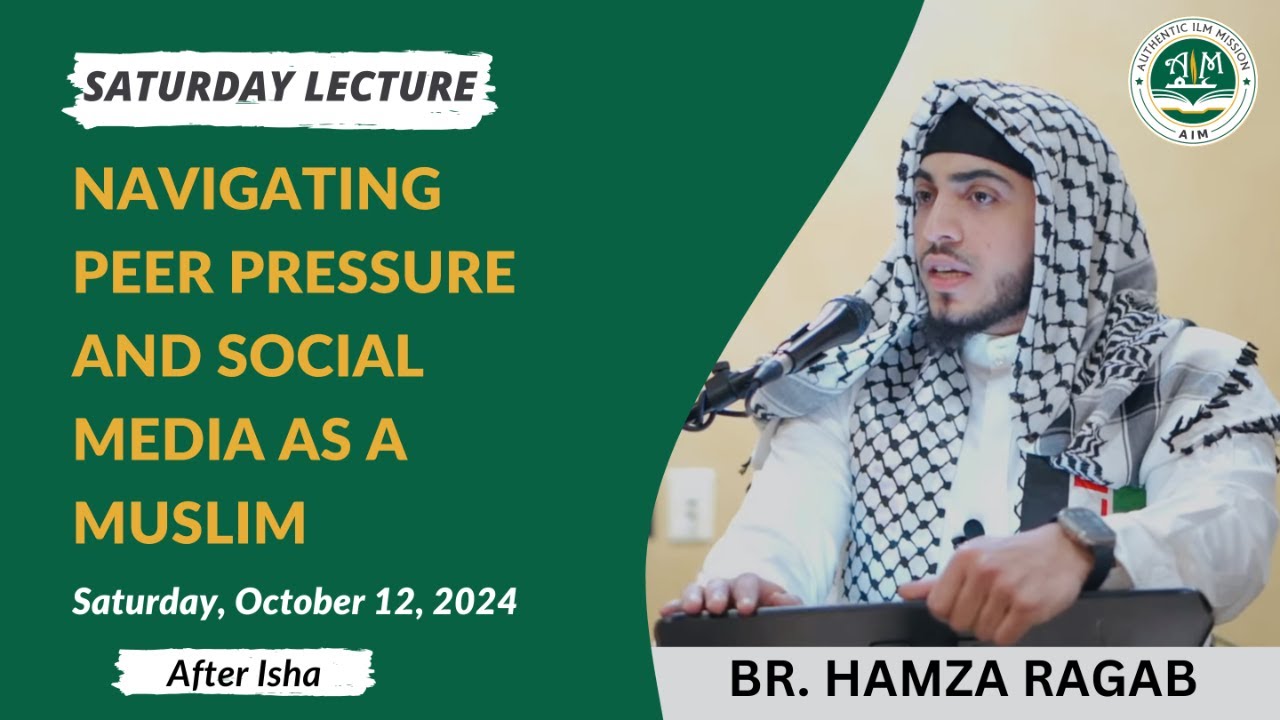 SATURDAY LECTURE

NAVIGATING PEER PRESSURE AND SOCIAL MEDIA AS A MUSLIM

Saturday, October 12, 2024

After Isha

AUTHENTIC ILM MISSION
AIM
AIM

BR. HAMZA RAGAB